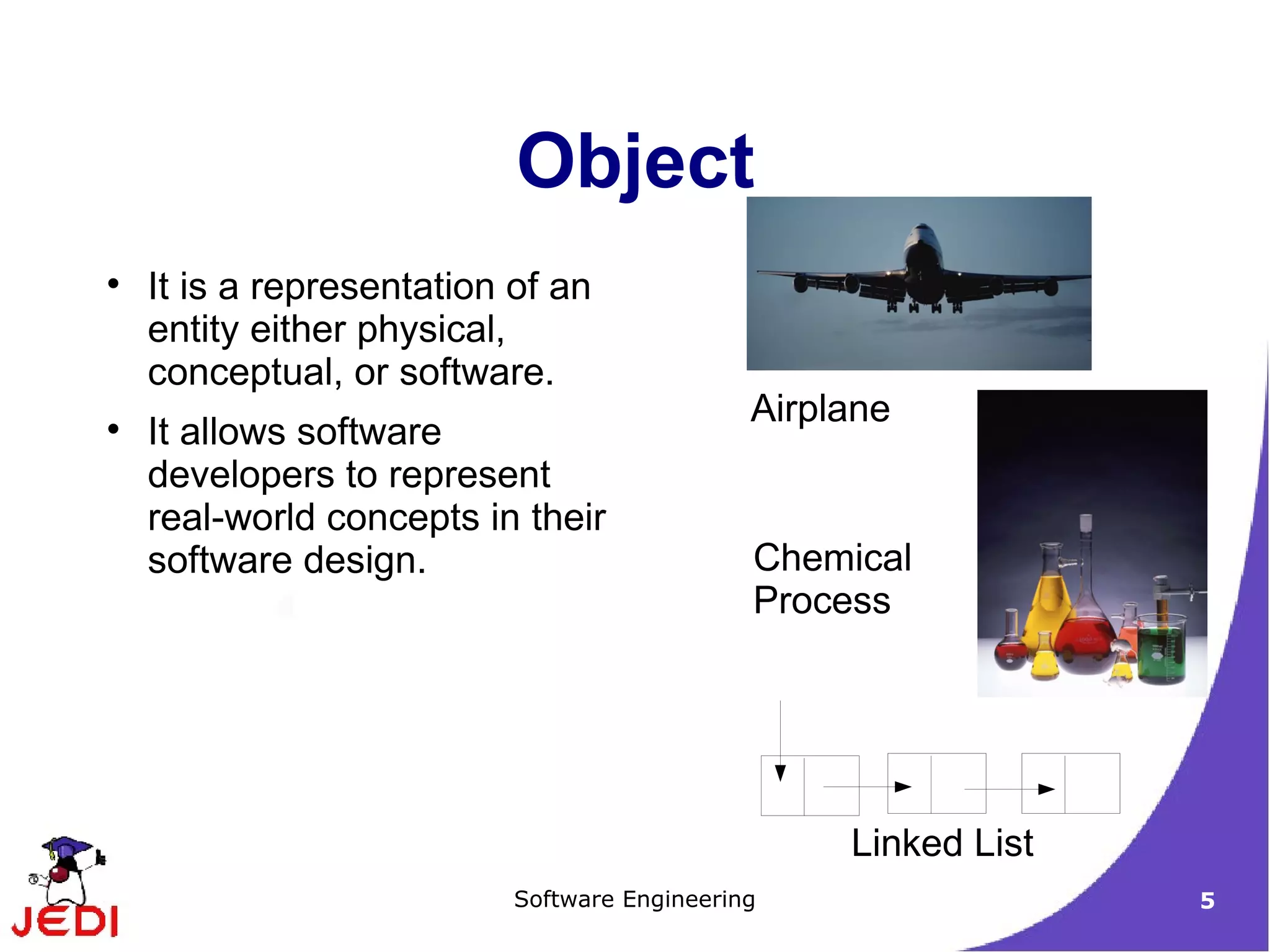 Object

• It is a representation of an entity either physical, conceptual, or software.

• It allows software developers to represent real-world concepts in their software design.

Airplane

Chemical Process

Linked List

JEDI

Software Engineering

5